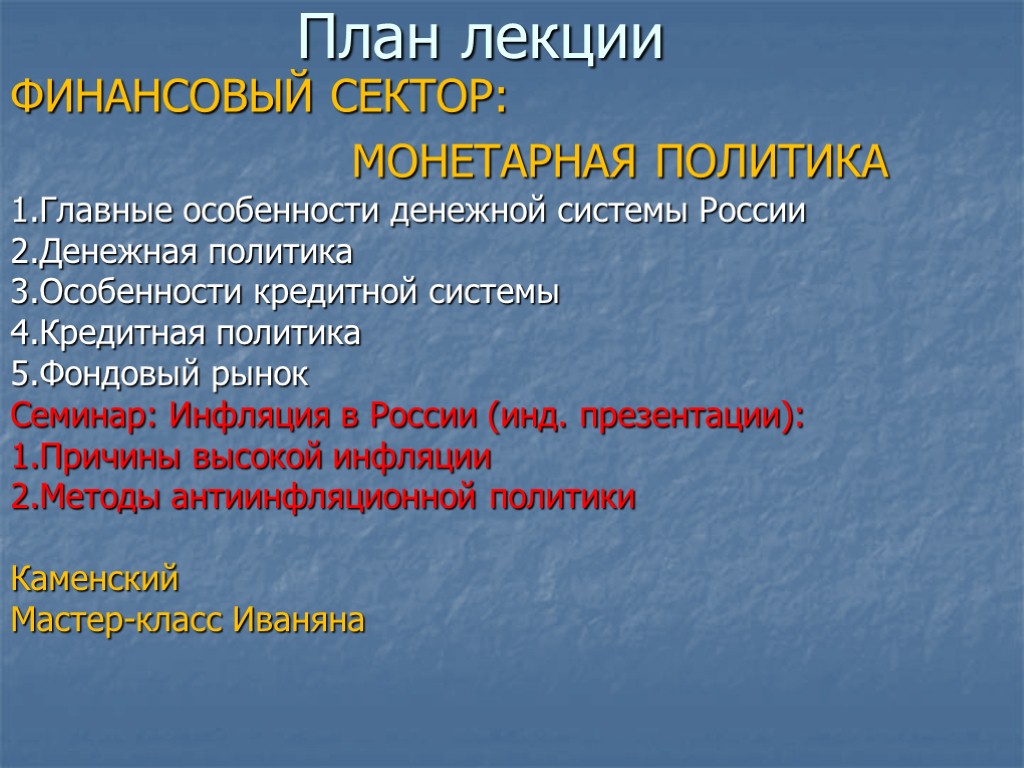 План лекции

ФИНАНСОВЫЙ СЕКТОР:

МОНЕТАРНАЯ ПОЛИТИКА

1.Главные особенности денежной системы России
2.Денежная политика
3.Особенности кредитной системы
4.Кредитная политика
5.Фондовый рынок
Семинар: Инфляция в России (инд. презентации):
1.Причины высокой инфляции
2.Методы антиинфляционной политики

Каменский
Мастер-класс Иваняна